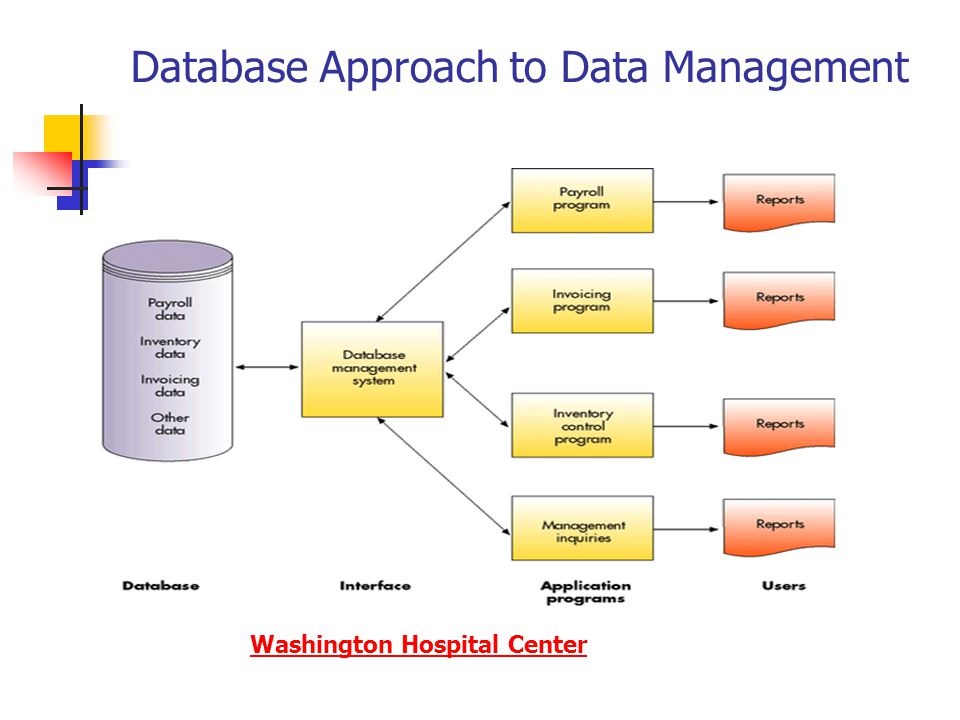 Database Approach to Data Management

Payroll data
Inventory data
Invoicing data
Other data

Database management system

Payroll program
Invoicing program
Inventory control program
Management inquiries

Reports
Reports
Reports
Reports

Database
Interface
Application programs
Users

Washington Hospital Center